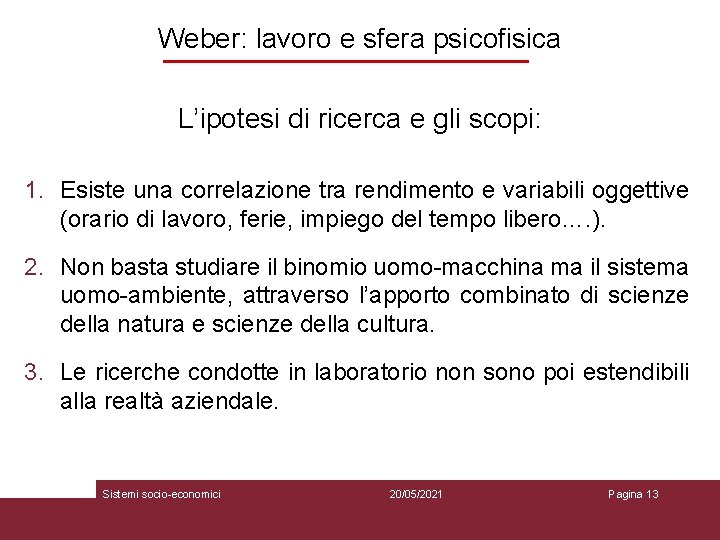 Weber: lavoro e sfera psicofisica

L'ipotesi di ricerca e gli scopi:

1. Esiste una correlazione tra rendimento e variabili oggettive (orario di lavoro, ferie, impiego del tempo libero….).

2. Non basta studiare il binomio uomo-macchina ma il sistema uomo-ambiente, attraverso l'apporto combinato di scienze della natura e scienze della cultura.

3. Le ricerche condotte in laboratorio non sono poi estendibili alla realtà aziendale.

Sistemi socio-economici 20/05/2021 Pagina 13